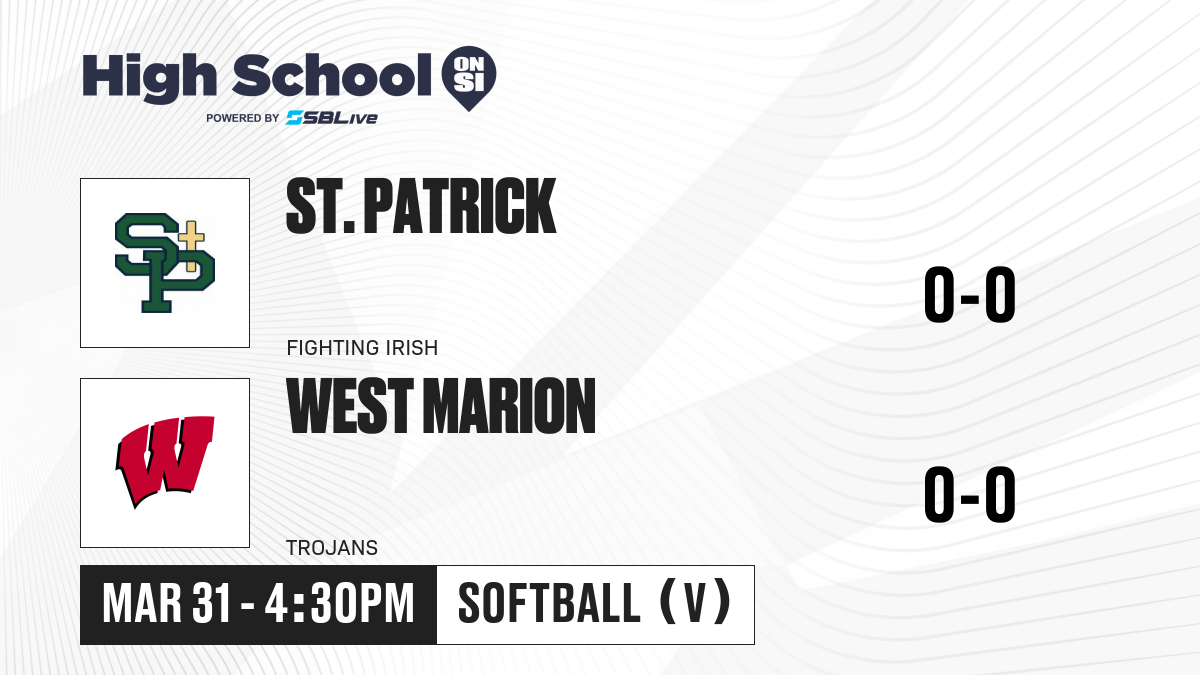 High School ON SI
POWERED BY SBLive

SP

ST. PATRICK

0-0

FIGHTING IRISH

W

WEST MARION

0-0

TROJANS

MAR 31 - 4:30PM

SOFTBALL (V)